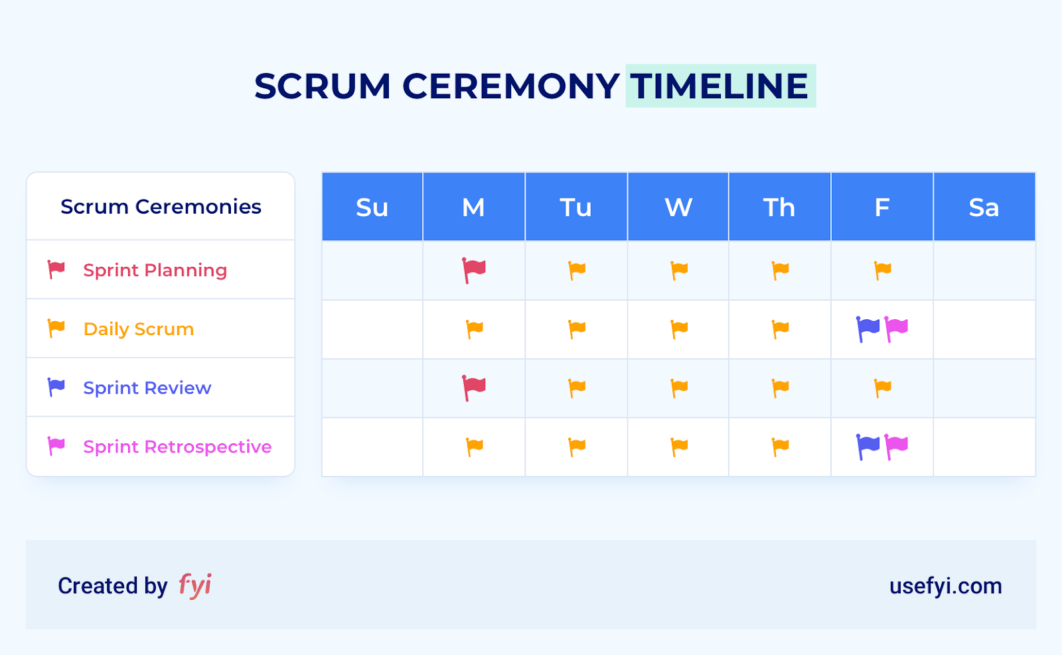 SCRUM CEREMONY TIMELINE

Scrum Ceremonies
Sprint Planning
Daily Scrum
Sprint Review
Sprint Retrospective

| Su | M | Tu | W | Th | F | Sa |
|---|---|---|---|---|---|---|
| | | | | | | |
| | | | | | | |
| | | | | | | |
| | | | | | | |

Created by fyi

usefyi.com